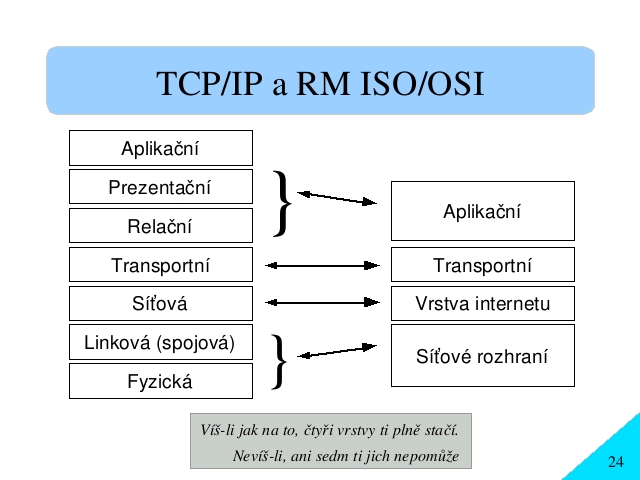 TCP/IP a RM ISO/OSI

Aplikační

Prezentační

Relační

Transportní

Síťová

Linková (spojová)

Fyzická

Aplikační

Transportní

Vrstva internetu

Síťové rozhraní

Víš-li jak na to, čtyři vrstvy ti plně stačí.
Nevíš-li, ani sedm ti jich nepomůže

24